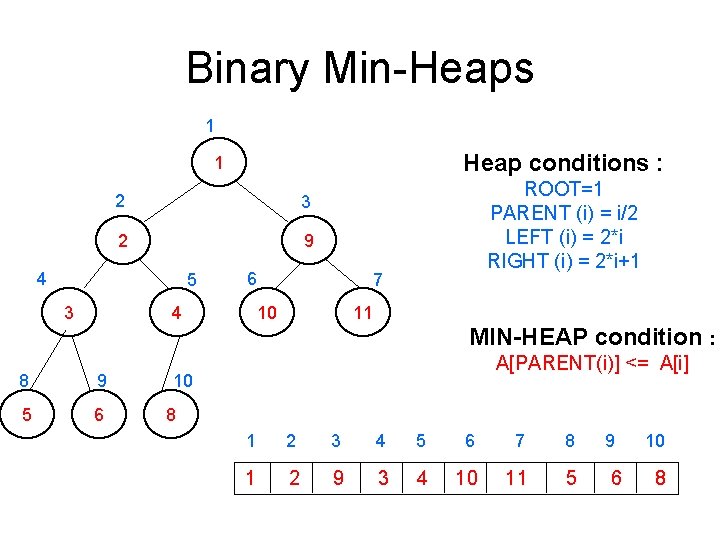 Binary Min-Heaps

1
1
2
2
3
9
4
3
5
4
6
10
7
11
8
5
9
6
10
8

Heap conditions :
ROOT=1
PARENT (i) = i/2
LEFT (i) = 2*i
RIGHT (i) = 2*i+1

MIN-HEAP condition :
A[PARENT(i)] <= A[i]

| 1 | 2 | 3 | 4 | 5 | 6 | 7 | 8 | 9 | 10 |
|---|---|---|---|---|---|---|---|---|---|
| 1 | 2 | 9 | 3 | 4 | 10 | 11 | 5 | 6 | 8 |